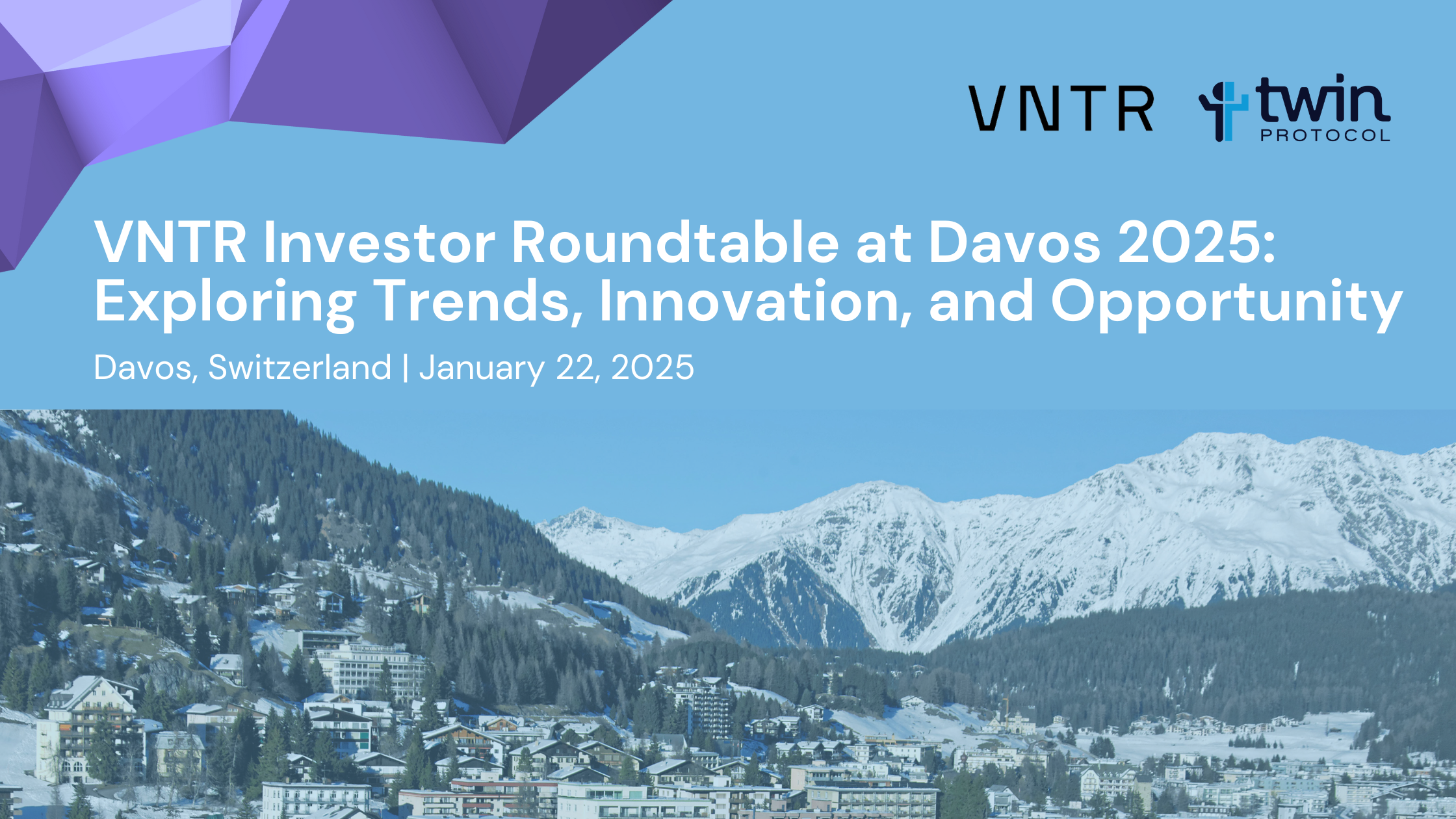 VNTR twin PROTOCOL

VNTR Investor Roundtable at Davos 2025: Exploring Trends, Innovation, and Opportunity

Davos, Switzerland | January 22, 2025